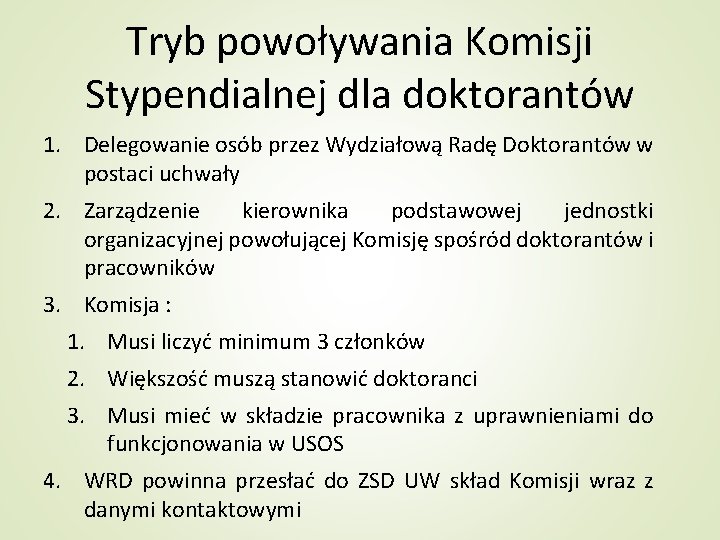 Tryb powoływania Komisji Stypendialnej dla doktorantów

1. Delegowanie osób przez Wydziałową Radę Doktorantów w postaci uchwały
2. Zarządzenie kierownika podstawowej jednostki organizacyjnej powołującej Komisję spośród doktorantów i pracowników
3. Komisja :
   1. Musi liczyć minimum 3 członków
   2. Większość muszą stanowić doktoranci
   3. Musi mieć w składzie pracownika z uprawnieniami do funkcjonowania w USOS
4. WRD powinna przesłać do ZSD UW skład Komisji wraz z danymi kontaktowymi